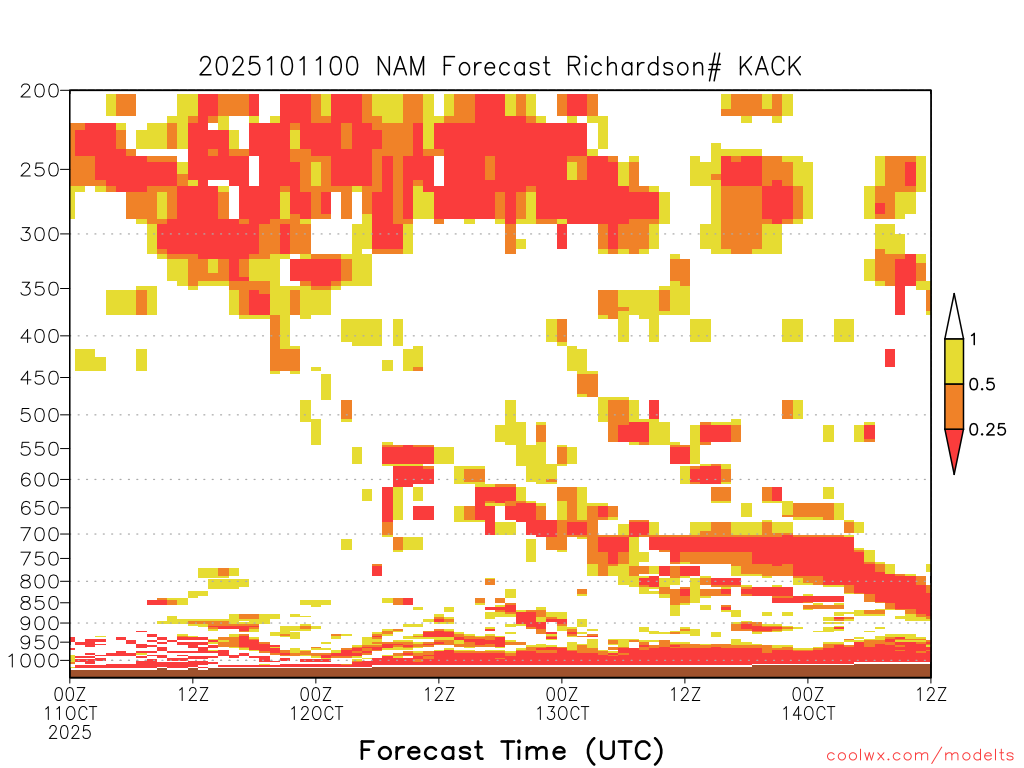 2025101100 NAM Forecast Richardson# KACK

200
250
300
350
400
450
500
550
600
650
700
750
800
850
900
950
1000

1
0.5
0.25

00Z 11OCT 2025
12Z
00Z 12OCT
12Z
00Z 13OCT
12Z
00Z 14OCT
12Z

Forecast Time (UTC)

coolwx.com/modelts